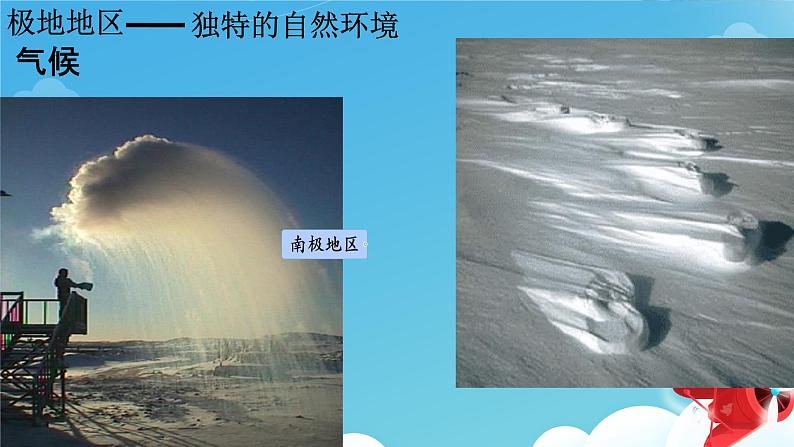 极地地区—— 独特的自然环境

气候

南极地区